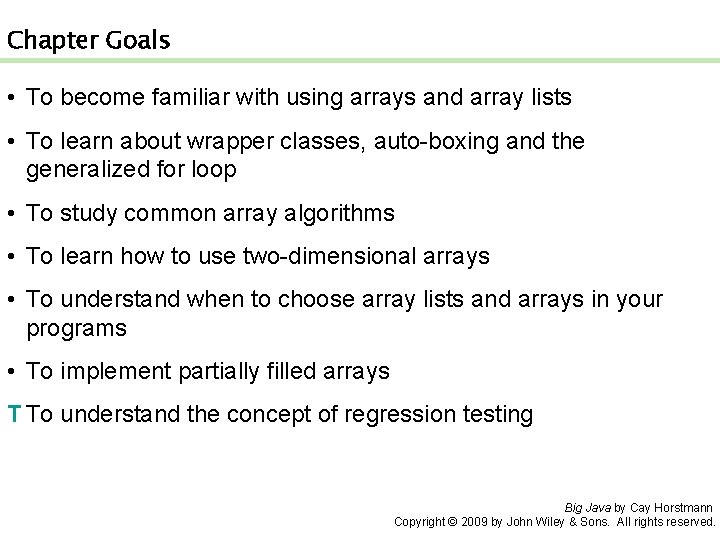 Chapter Goals

• To become familiar with using arrays and array lists

• To learn about wrapper classes, auto-boxing and the generalized for loop

• To study common array algorithms

• To learn how to use two-dimensional arrays

• To understand when to choose array lists and arrays in your programs

• To implement partially filled arrays

T To understand the concept of regression testing

Big Java by Cay Horstmann
Copyright © 2009 by John Wiley & Sons. All rights reserved.